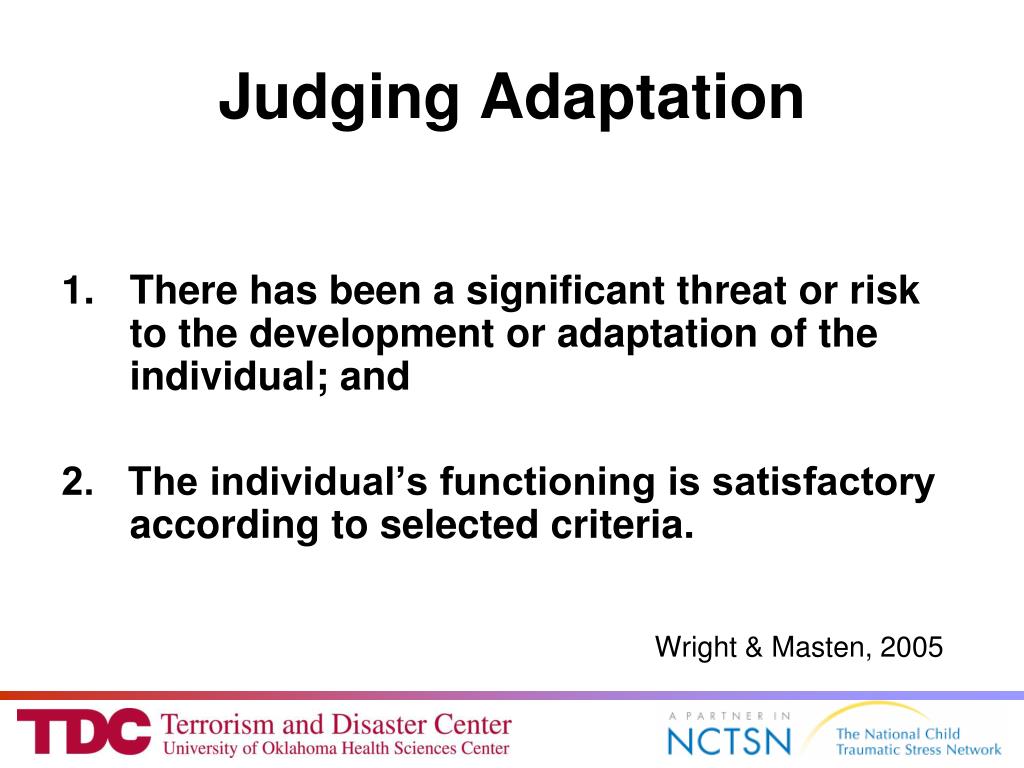 Judging Adaptation

1. There has been a significant threat or risk to the development or adaptation of the individual; and

2. The individual's functioning is satisfactory according to selected criteria.

Wright & Masten, 2005

TDC Terrorism and Disaster Center
University of Oklahoma Health Sciences Center

A PARTNER IN NCTSN The National Child Traumatic Stress Network